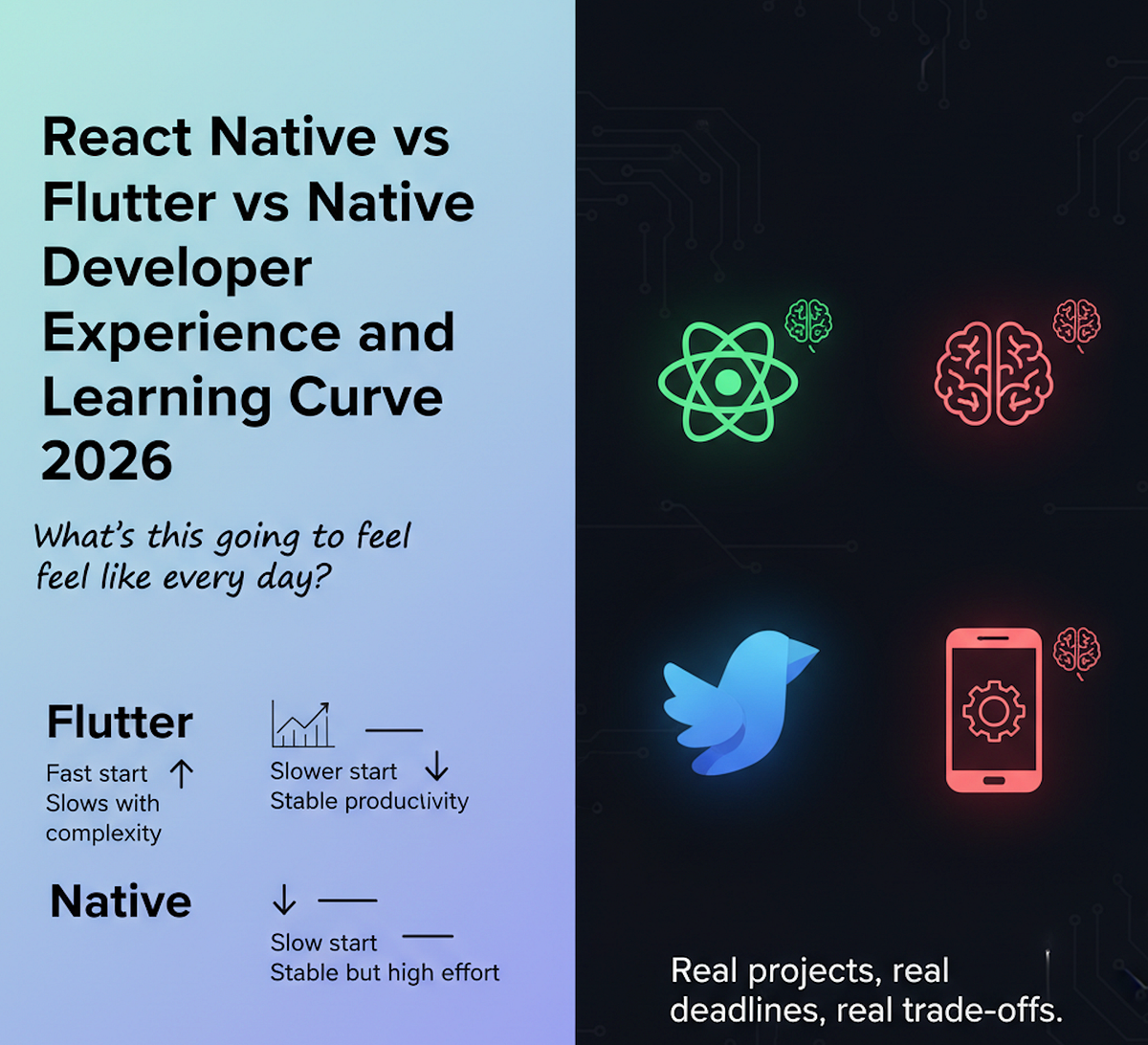 React Native vs Flutter vs Native Developer Experience and Learning Curve 2026

What's this going to feel feel like every day?

Flutter

Fast start ↑
Slows with complexity

Slower start ↓
Stable productivity

Native

↓

Slow start
Stable but high effort

Real projects, real deadlines, real trade-offs.